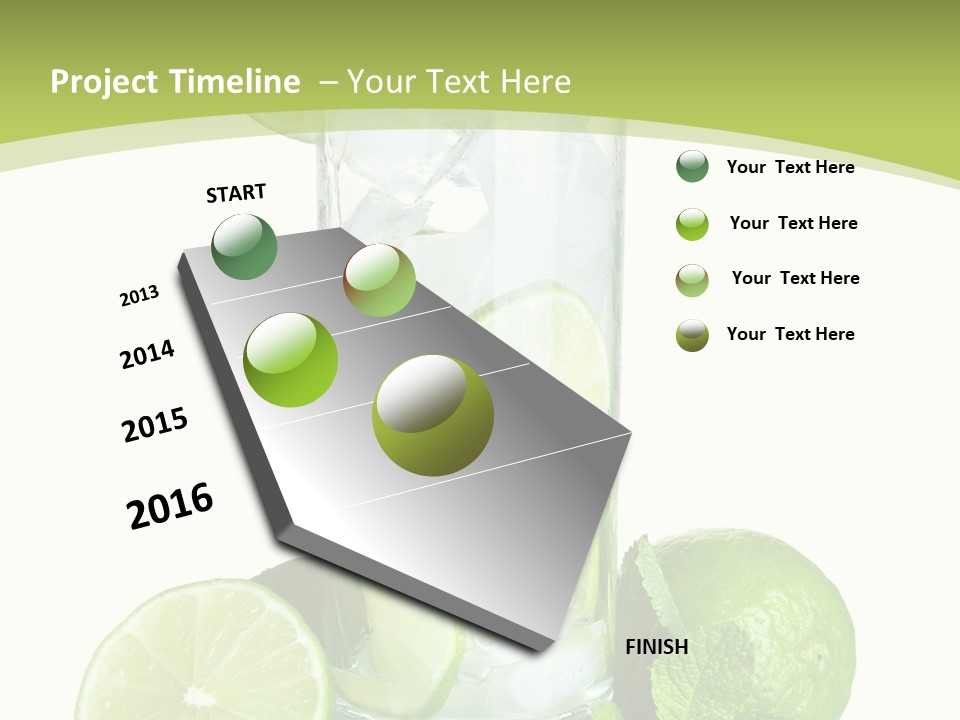 Project Timeline – Your Text Here

START

2013

2014

2015

2016

FINISH

Your Text Here

Your Text Here

Your Text Here

Your Text Here